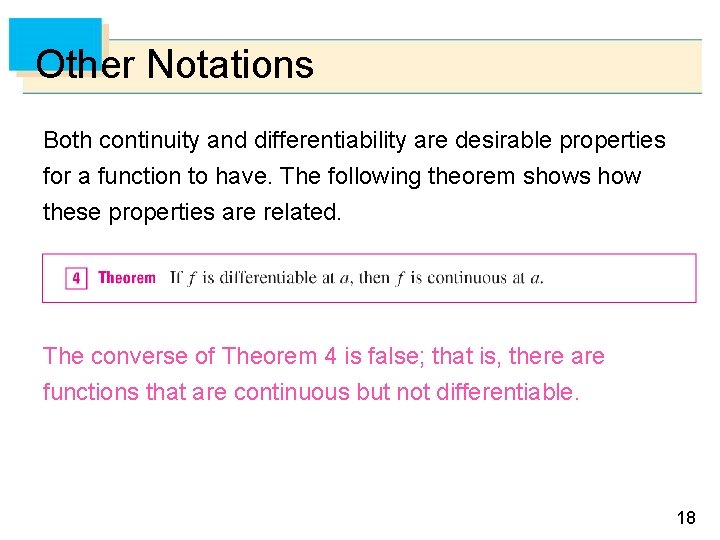 Other Notations

Both continuity and differentiability are desirable properties for a function to have. The following theorem shows how these properties are related.

4 Theorem If $f$ is differentiable at $a$, then $f$ is continuous at $a$.

The converse of Theorem 4 is false; that is, there are functions that are continuous but not differentiable.

18